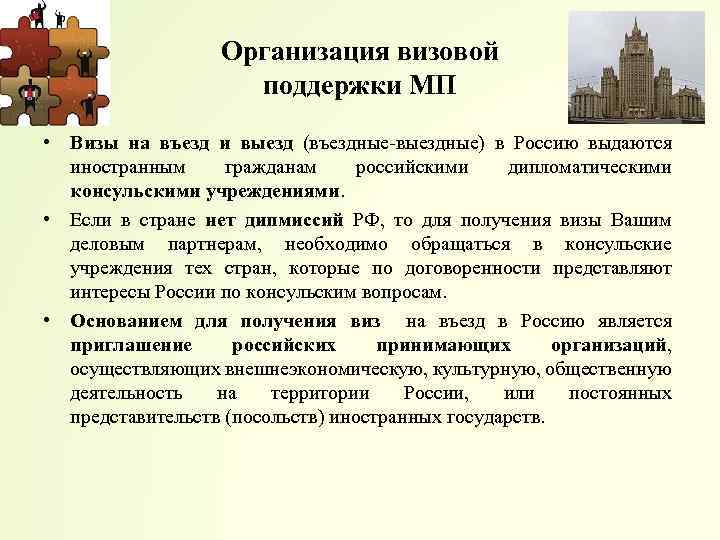 Организация визовой поддержки МП

• Визы на въезд и выезд (въездные-выездные) в Россию выдаются иностранным гражданам российскими дипломатическими консульскими учреждениями.

• Если в стране нет дипмиссий РФ, то для получения визы Вашим деловым партнерам, необходимо обращаться в консульские учреждения тех стран, которые по договоренности представляют интересы России по консульским вопросам.

• Основанием для получения виз на въезд в Россию является приглашение российских принимающих организаций, осуществляющих внешнеэкономическую, культурную, общественную деятельность на территории России, или постоянных представительств (посольств) иностранных государств.